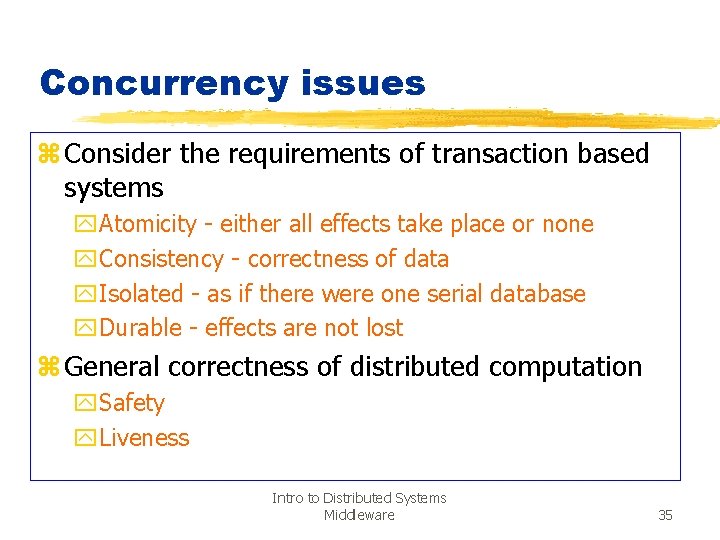 Concurrency issues

Consider the requirements of transaction based systems

Atomicity - either all effects take place or none

Consistency - correctness of data

Isolated - as if there were one serial database

Durable - effects are not lost

General correctness of distributed computation

Safety

Liveness

Intro to Distributed Systems Middleware

35